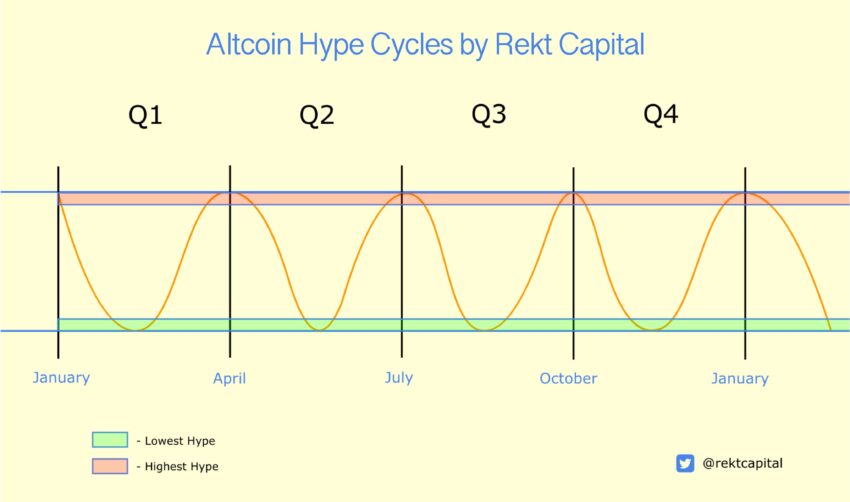 Altcoin Hype Cycles by Rekt Capital

Q1
Q2
Q3
Q4

January
April
July
October
January

- Lowest Hype
- Highest Hype

@rektcapital